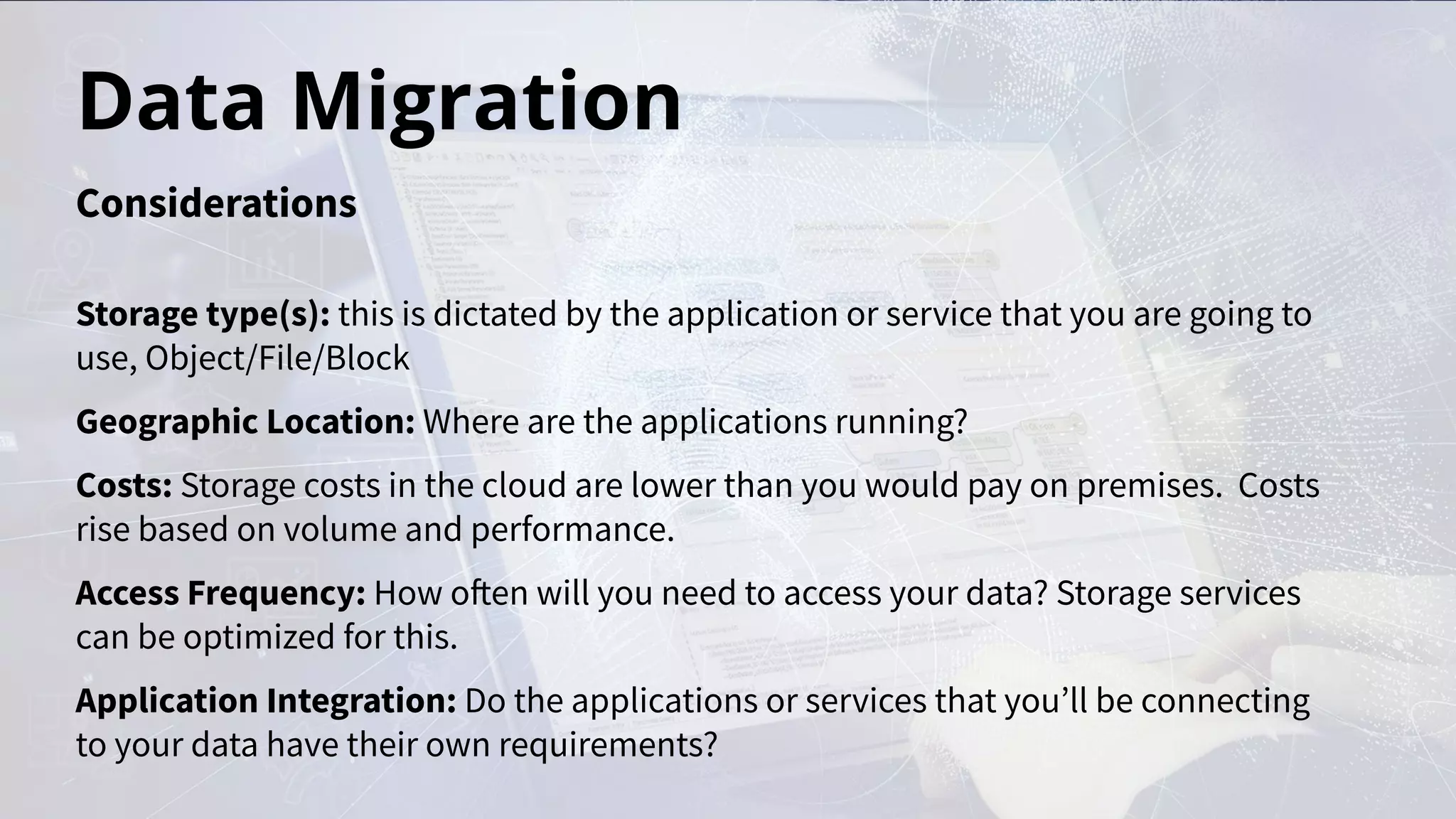 Data Migration

Considerations

Storage type(s): this is dictated by the application or service that you are going to use, Object/File/Block

Geographic Location: Where are the applications running?

Costs: Storage costs in the cloud are lower than you would pay on premises.  Costs rise based on volume and performance.

Access Frequency: How often will you need to access your data? Storage services can be optimized for this.

Application Integration: Do the applications or services that you'll be connecting to your data have their own requirements?